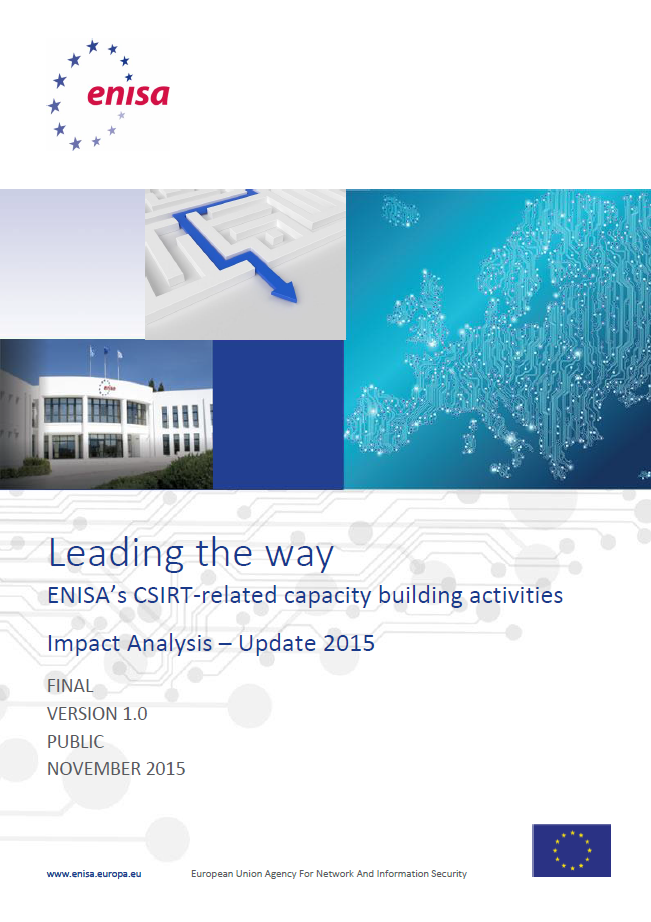 enisa

enisa

Leading the way
ENISA's CSIRT-related capacity building activities

Impact Analysis – Update 2015

FINAL
VERSION 1.0
PUBLIC
NOVEMBER 2015

www.enisa.europa.eu European Union Agency For Network And Information Security